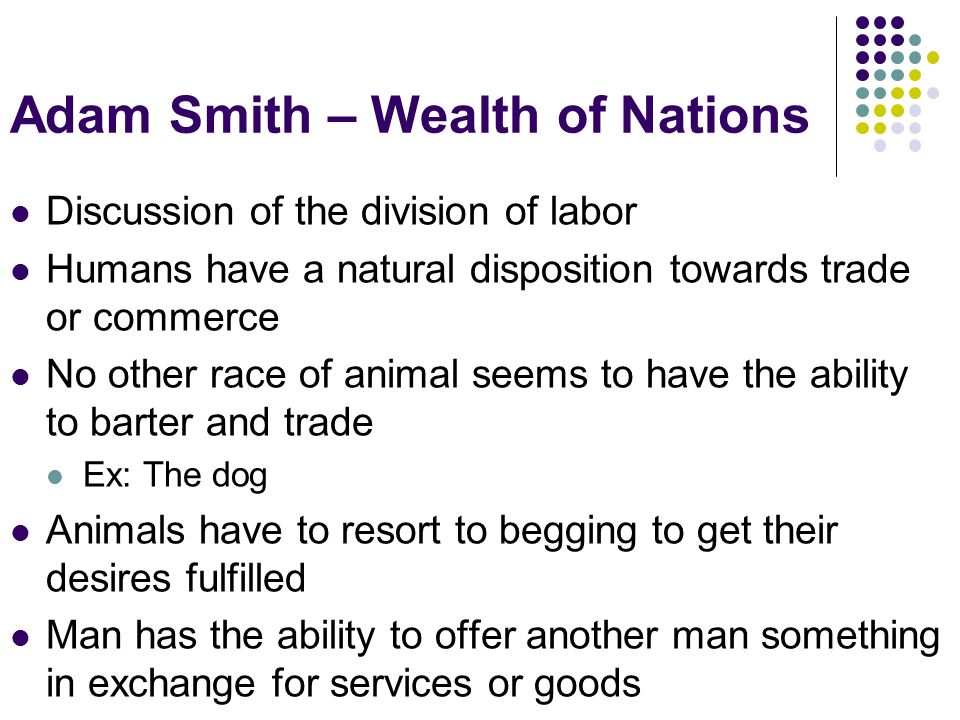 Adam Smith – Wealth of Nations

- Discussion of the division of labor
- Humans have a natural disposition towards trade or commerce
- No other race of animal seems to have the ability to barter and trade
  - Ex: The dog
- Animals have to resort to begging to get their desires fulfilled
- Man has the ability to offer another man something in exchange for services or goods